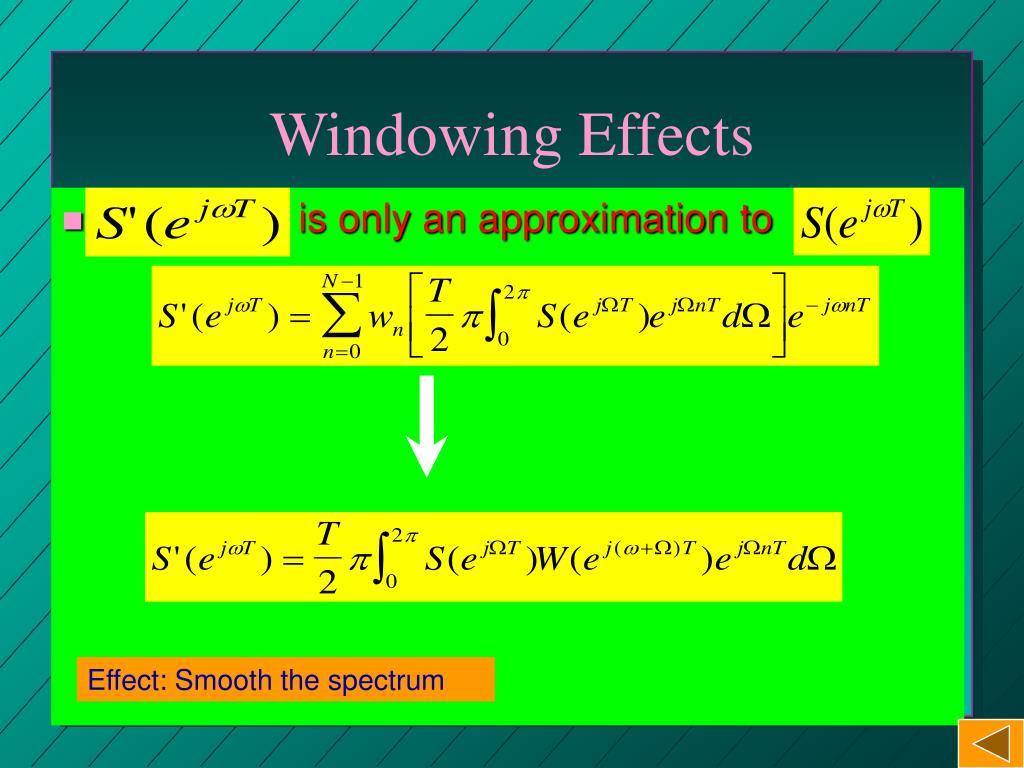 Windowing Effects

$S'(e^{j\omega T})$ is only an approximation to $S(e^{j\omega T})$

$S'(e^{j\omega T}) = \sum_{n=0}^{N-1} w_n \left[ \frac{T}{2}\pi \int_0^{2\pi} S(e^{j\Omega T}) e^{j\Omega nT} d\Omega \right] e^{-j\omega nT}$

$S'(e^{j\omega T}) = \frac{T}{2}\pi \int_0^{2\pi} S(e^{j\Omega T}) W(e^{j(\omega+\Omega)T}) e^{j\Omega nT} d\Omega$

Effect: Smooth the spectrum